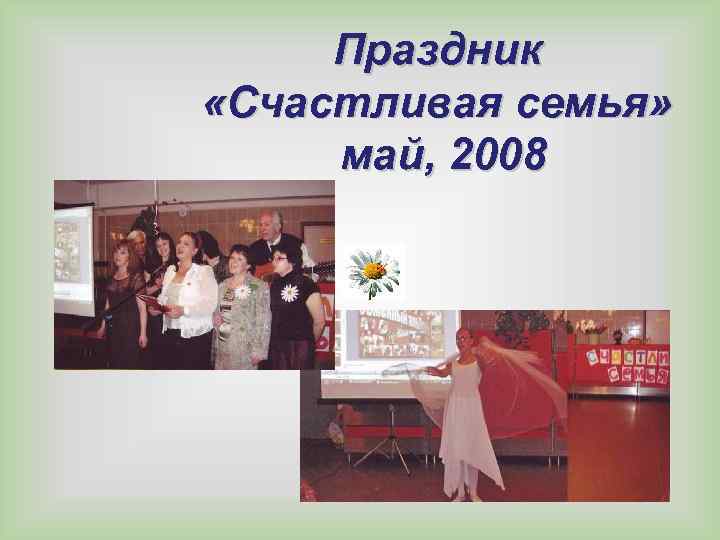 Праздник
«Счастливая семья»
май, 2008

СЧАСТЛИ
СЕМЬЯ